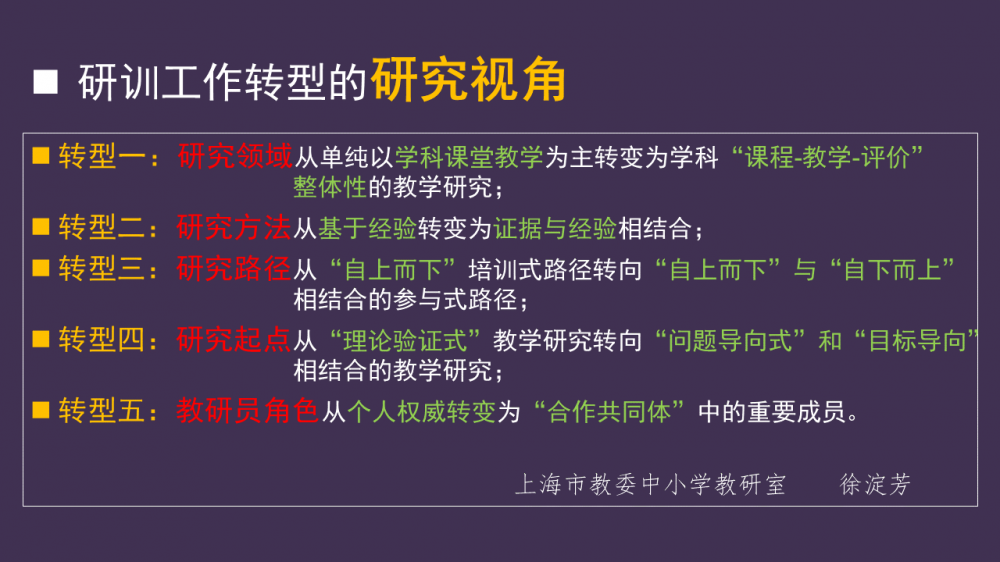 ■ 研训工作转型的研究视角

■ 转型一：研究领域从单纯以学科课堂教学为主转变为学科“课程-教学-评价”整体性的教学研究；

■ 转型二：研究方法从基于经验转变为证据与经验相结合；

■ 转型三：研究路径从“自上而下”培训式路径转向“自上而下”与“自下而上”相结合的参与式路径；

■ 转型四：研究起点从“理论验证式”教学研究转向“问题导向式”和“目标导向”相结合的教学研究；

■ 转型五：教研员角色从个人权威转变为“合作共同体”中的重要成员。

上海市教委中小学教研室　　徐淀芳